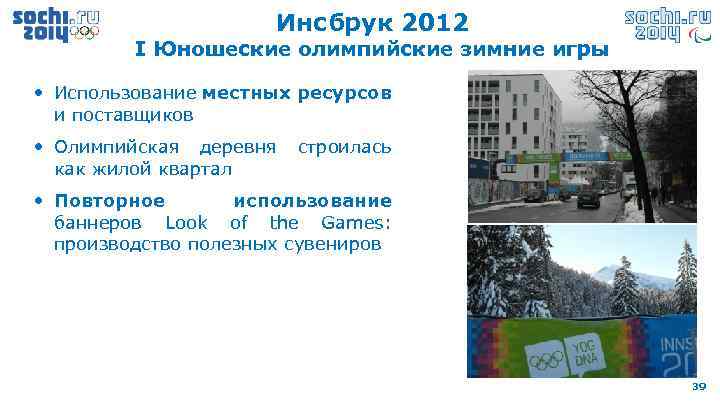 sochi.ru 2014

Инсбрук 2012

I Юношеские олимпийские зимние игры

sochi.ru 2014

• Использование местных ресурсов и поставщиков

• Олимпийская деревня строилась как жилой квартал

• Повторное использование баннеров Look of the Games: производство полезных сувениров

YOG DNA

INNS 20

39